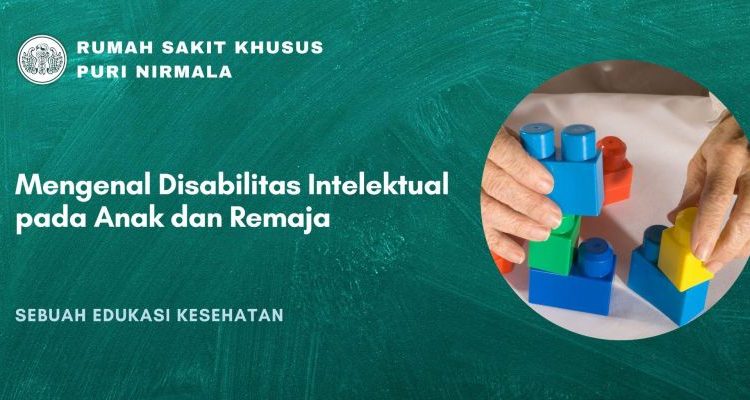 RUMAH SAKIT KHUSUS
PURI NIRMALA

Mengenal Disabilitas Intelektual pada Anak dan Remaja

SEBUAH EDUKASI KESEHATAN